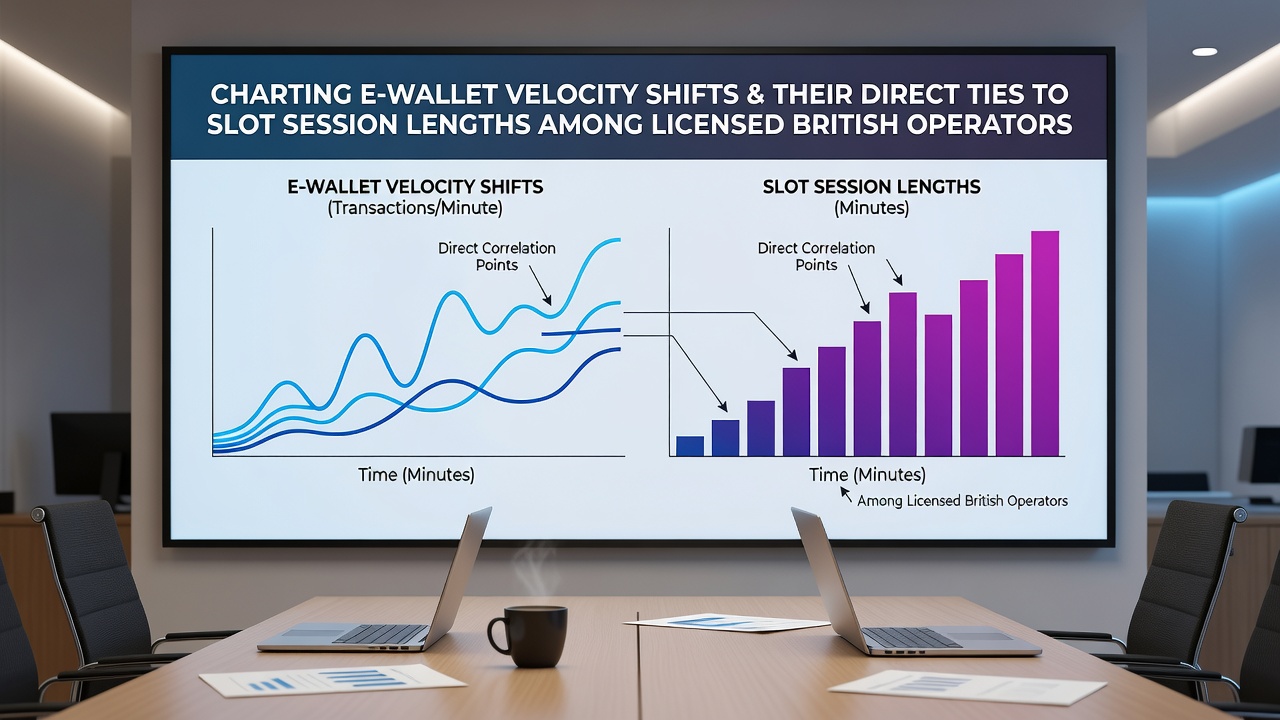 CHARTING E-WALLET VELOCITY SHIFTS & THEIR DIRECT TIES TO SLOT SESSION LENGTHS AMONG LICENSED BRITISH OPERATORS

E-WALLET VELOCITY SHIFTS
(Transactions/Minute)

Direct Correlation Points

Time (Minutes)

SLOT SESSION LENGTHS
(Minutes)

Direct Correlation Points

Time (Minutes)

Among Licensed British Operators